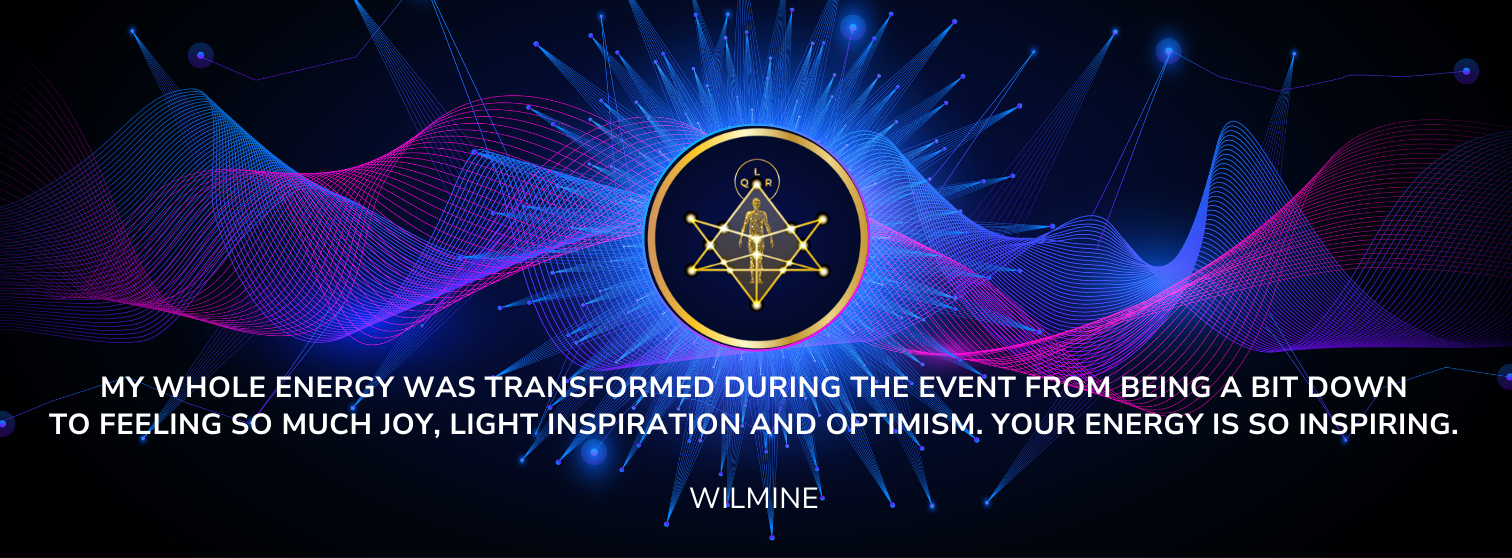 L
Q R

MY WHOLE ENERGY WAS TRANSFORMED DURING THE EVENT FROM BEING A BIT DOWN TO FEELING SO MUCH JOY, LIGHT INSPIRATION AND OPTIMISM. YOUR ENERGY IS SO INSPIRING.

WILMINE